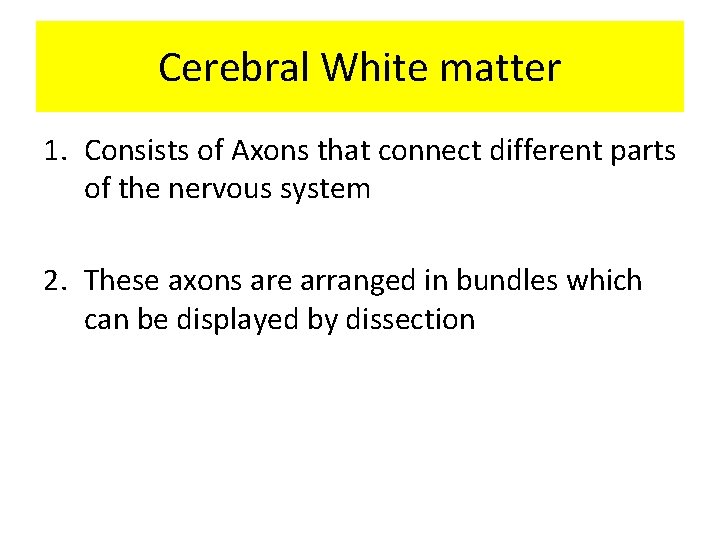 Cerebral White matter

1. Consists of Axons that connect different parts of the nervous system

2. These axons are arranged in bundles which can be displayed by dissection